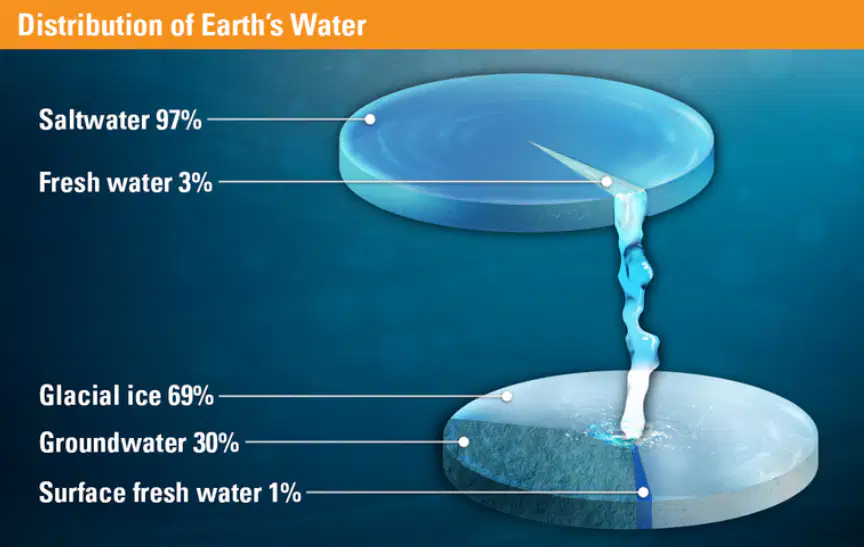 Distribution of Earth's Water

Saltwater 97%

Fresh water 3%

Glacial ice 69%

Groundwater 30%

Surface fresh water 1%